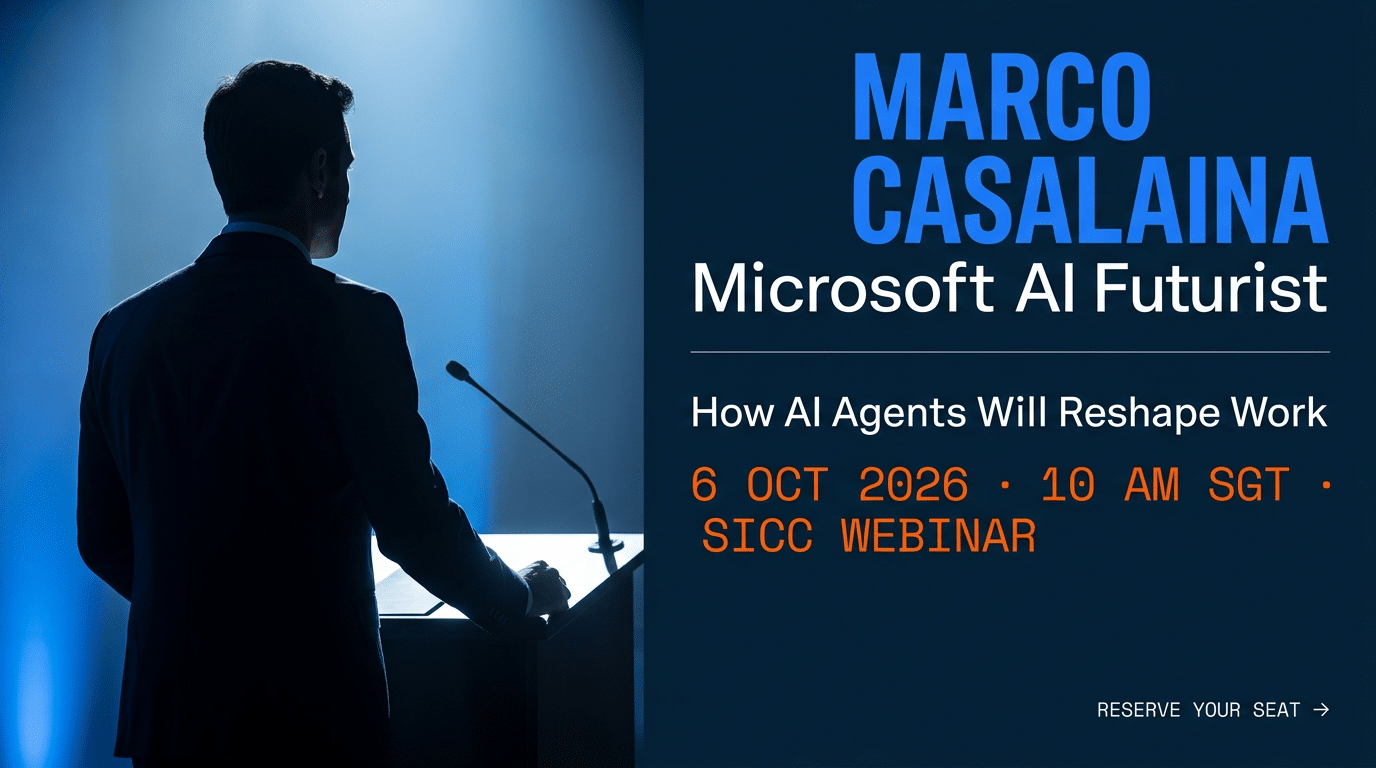 MARCO CASALAINA
Microsoft AI Futurist

How AI Agents Will Reshape Work

6 OCT 2026 · 10 AM SGT · SICC WEBINAR

RESERVE YOUR SEAT →